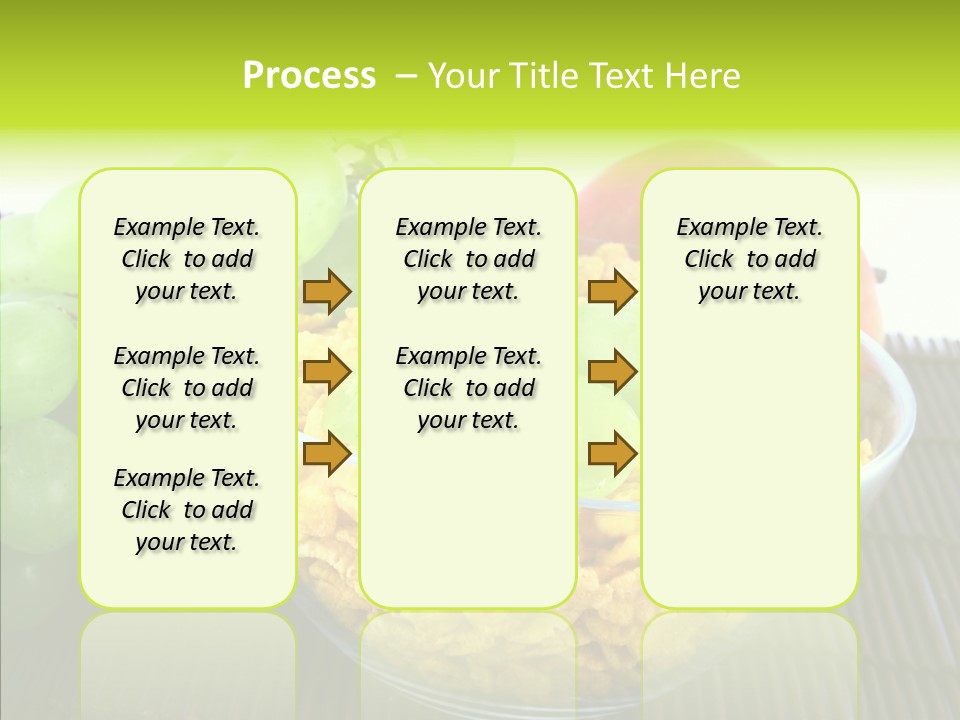 Process – Your Title Text Here

Example Text. Click to add your text.

Example Text. Click to add your text.

Example Text. Click to add your text.

Example Text. Click to add your text.

Example Text. Click to add your text.

Example Text. Click to add your text.